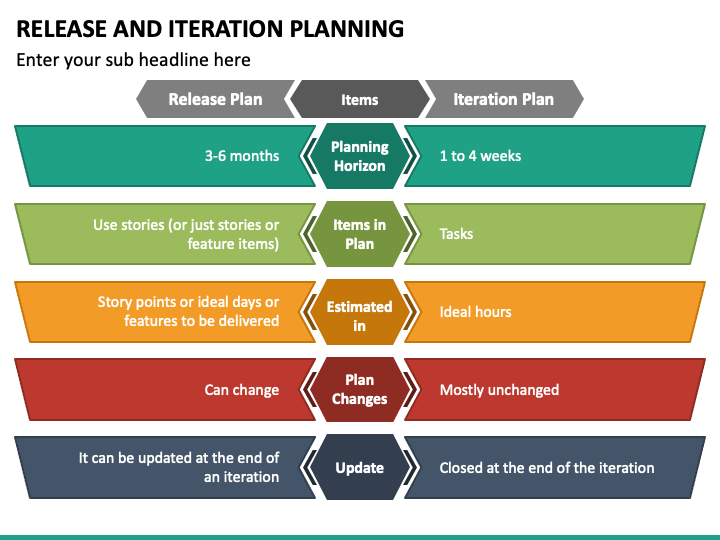 RELEASE AND ITERATION PLANNING

Enter your sub headline here

| Release Plan | Items | Iteration Plan |
|---|---|---|
| 3-6 months | Planning Horizon | 1 to 4 weeks |
| Use stories (or just stories or feature items) | Items in Plan | Tasks |
| Story points or ideal days or features to be delivered | Estimated in | Ideal hours |
| Can change | Plan Changes | Mostly unchanged |
| It can be updated at the end of an iteration | Update | Closed at the end of the iteration |